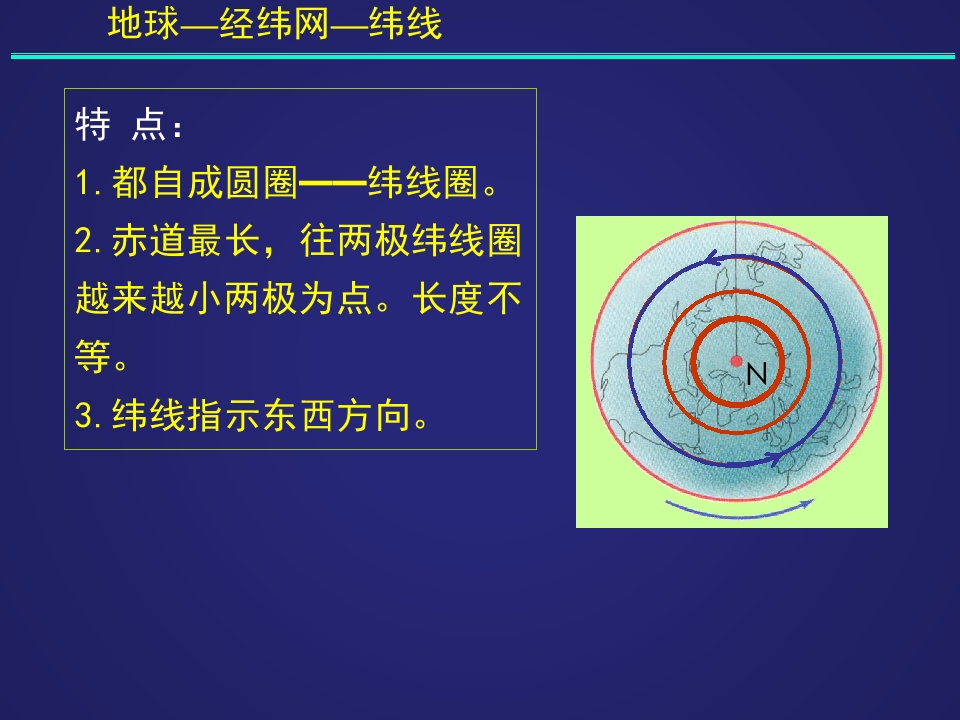 地球—经纬网—纬线

特 点：

1. 都自成圆圈——纬线圈。

2. 赤道最长，往两极纬线圈越来越小两极为点。长度不等。

3. 纬线指示东西方向。

N